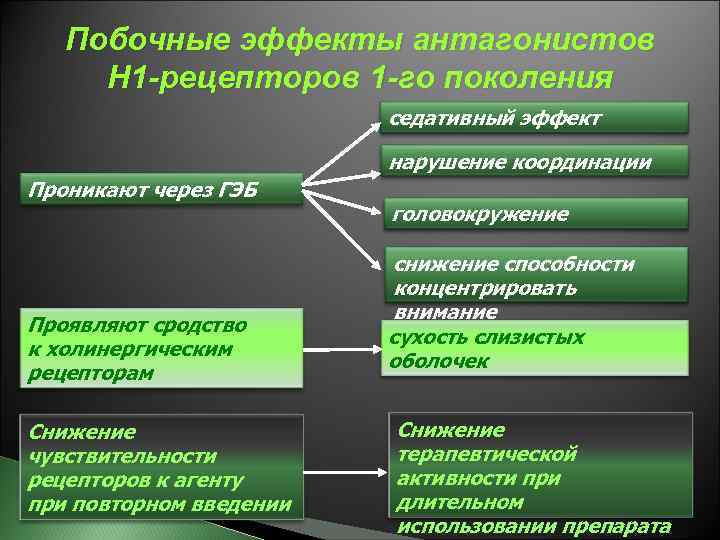 Побочные эффекты антагонистов Н1-рецепторов 1-го поколения

Проникают через ГЭБ

седативный эффект

нарушение координации

головокружение

снижение способности концентрировать внимание

Проявляют сродство к холинергическим рецепторам

сухость слизистых оболочек

Снижение чувствительности рецепторов к агенту при повторном введении

Снижение терапевтической активности при длительном использовании препарата